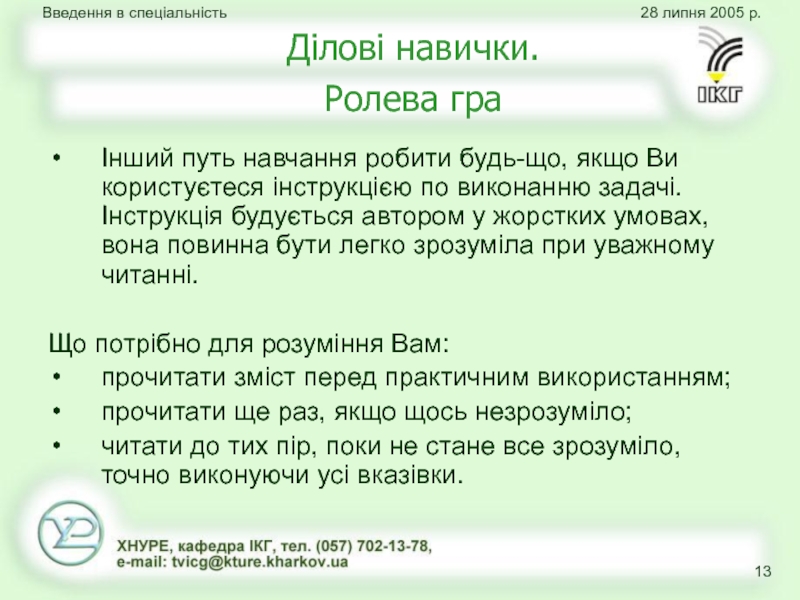 Введення в спеціальність

28 липня 2005 р.

Ділові навички.
Ролева гра

ІКГ

• Інший путь навчання робити будь-що, якщо Ви користуєтеся інструкцією по виконанню задачі. Інструкція будується автором у жорстких умовах, вона повинна бути легко зрозуміла при уважному читанні.

Що потрібно для розуміння Вам:
• прочитати зміст перед практичним використанням;
• прочитати ще раз, якщо щось незрозуміло;
• читати до тих пір, поки не стане все зрозуміло, точно виконуючи усі вказівки.

ХНУРЕ, кафедра ІКГ, тел. (057) 702-13-78,
e-mail: tvicg@kture.kharkov.ua

13